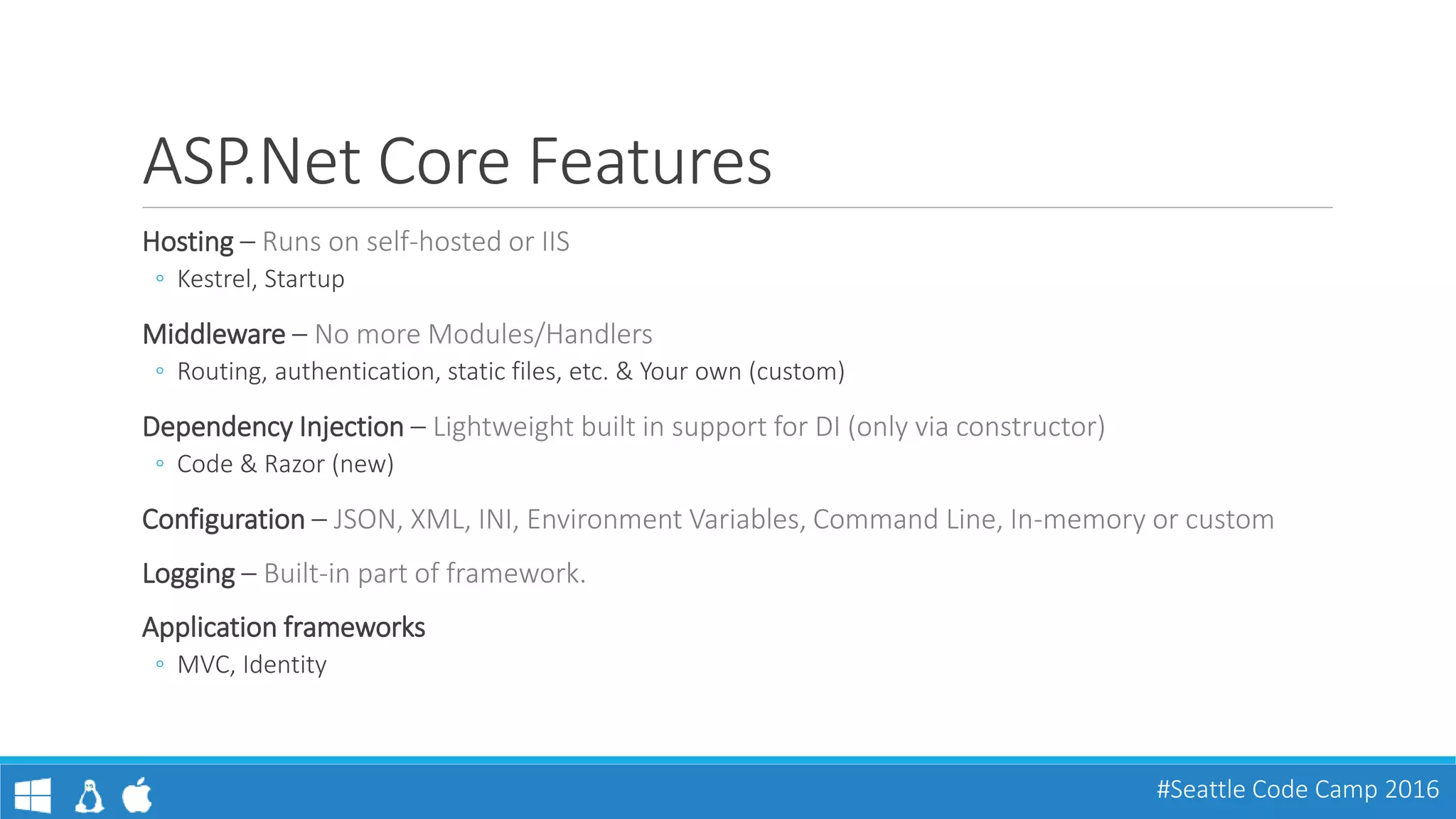 ASP.Net Core Features

Hosting – Runs on self-hosted or IIS
◦ Kestrel, Startup

Middleware – No more Modules/Handlers
◦ Routing, authentication, static files, etc. & Your own (custom)

Dependency Injection – Lightweight built in support for DI (only via constructor)
◦ Code & Razor (new)

Configuration – JSON, XML, INI, Environment Variables, Command Line, In-memory or custom

Logging – Built-in part of framework.

Application frameworks
◦ MVC, Identity

#Seattle Code Camp 2016